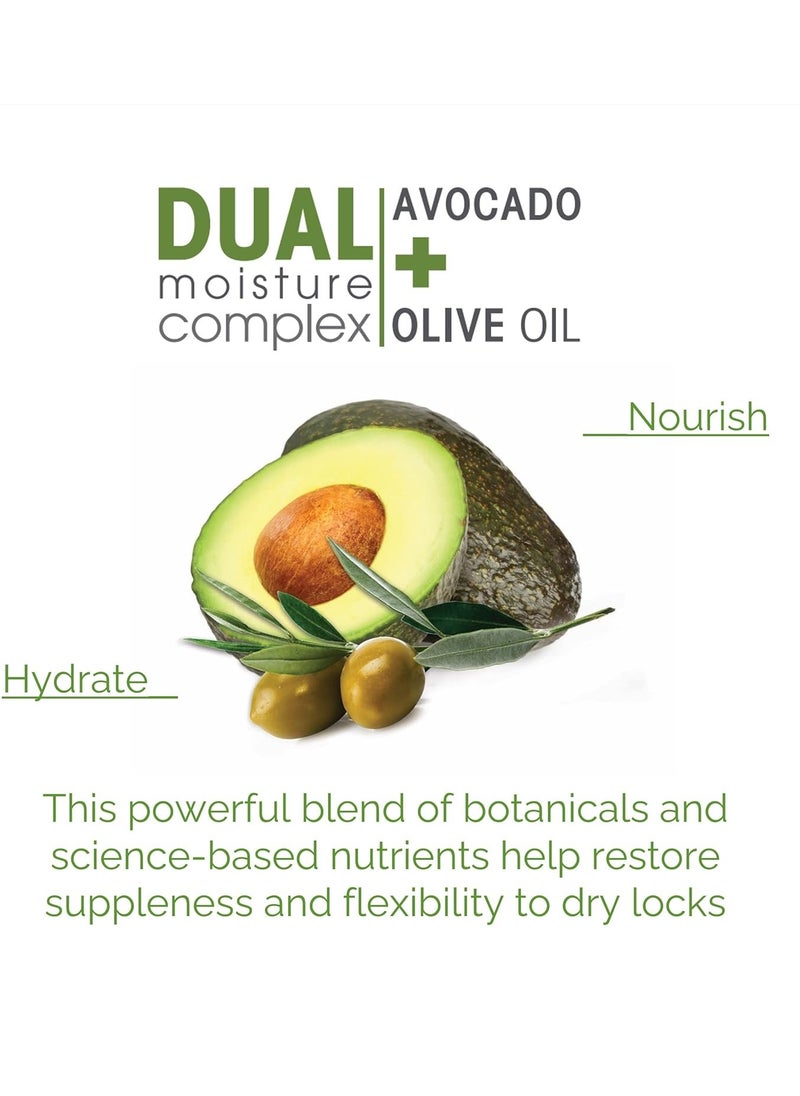 DUAL moisture complex

AVOCADO + OLIVE OIL

Nourish

Hydrate

This powerful blend of botanicals and science-based nutrients help restore suppleness and flexibility to dry locks